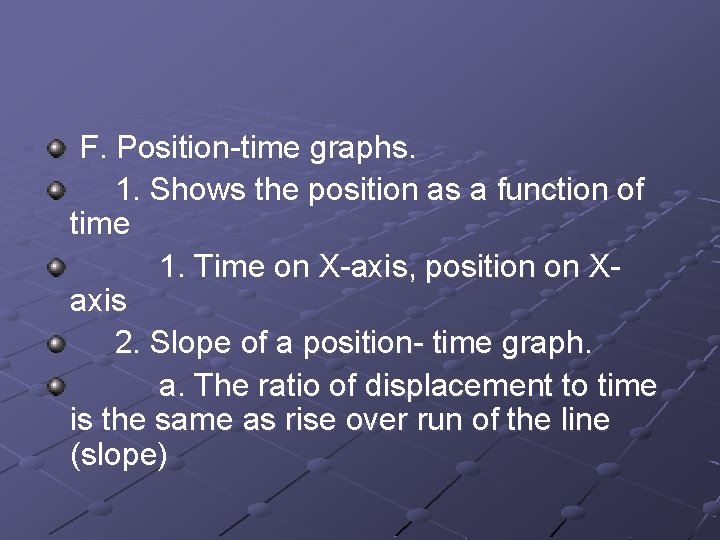 F. Position-time graphs.

1. Shows the position as a function of time

1. Time on X-axis, position on X-axis

2. Slope of a position- time graph.

a. The ratio of displacement to time is the same as rise over run of the line (slope)